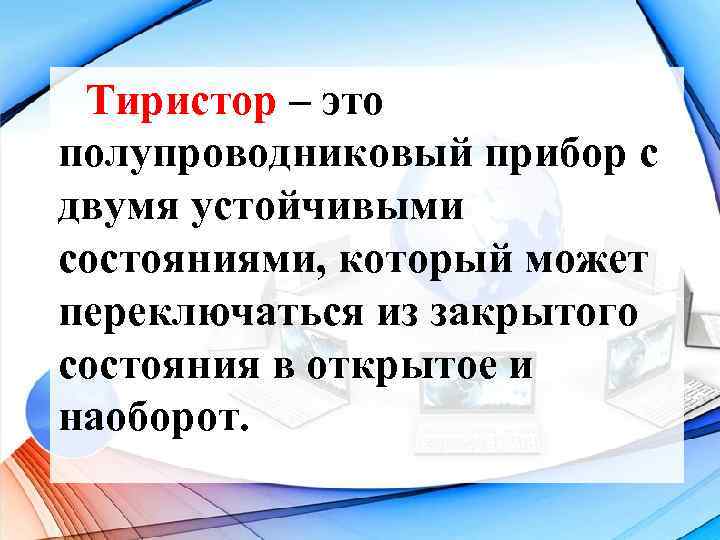 Тиристор – это полупроводниковый прибор с двумя устойчивыми состояниями, который может переключаться из закрытого состояния в открытое и наоборот.